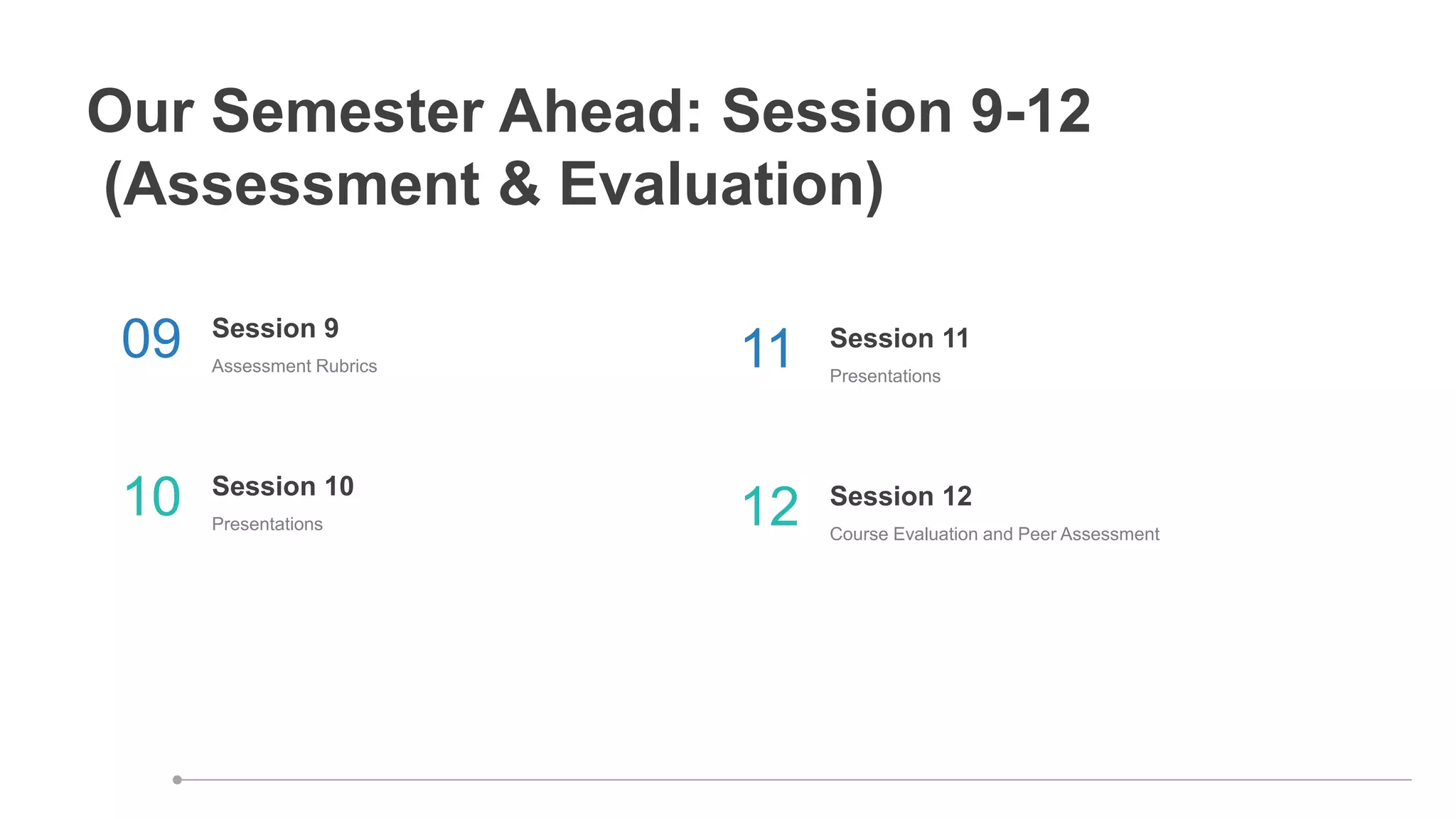 Our Semester Ahead: Session 9-12 (Assessment & Evaluation)

09 Session 9
Assessment Rubrics

10 Session 10
Presentations

11 Session 11
Presentations

12 Session 12
Course Evaluation and Peer Assessment